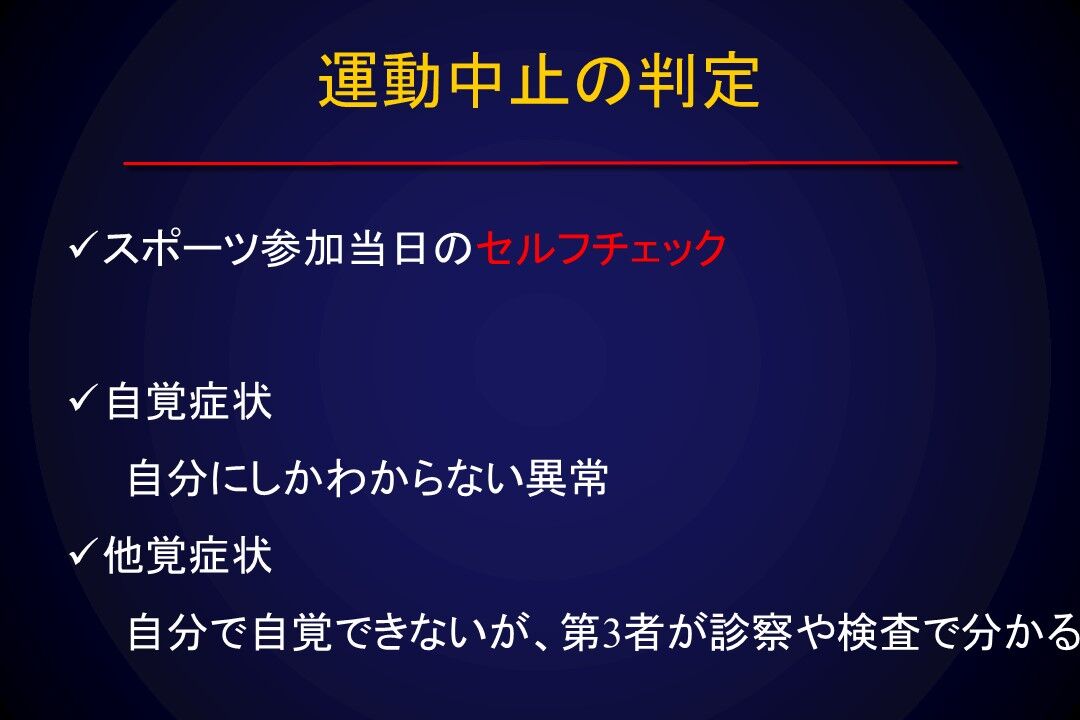 運動中止の判定

✓スポーツ参加当日のセルフチェック

✓自覚症状

自分にしかわからない異常

✓他覚症状

自分で自覚できないが、第3者が診察や検査で分かる